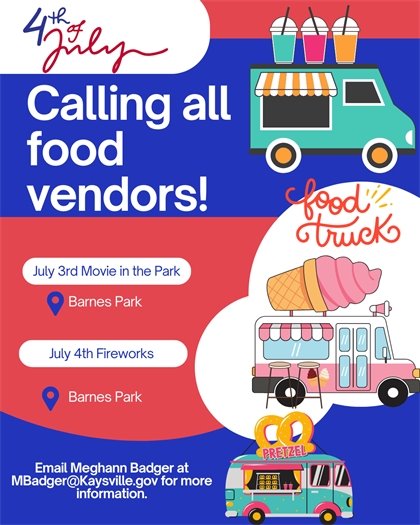 4th of July

Calling all food vendors!

food truck

July 3rd Movie in the Park

Barnes Park

July 4th Fireworks

Barnes Park

PRETZEL

Email Meghann Badger at MBadger@Kaysville.gov for more information.